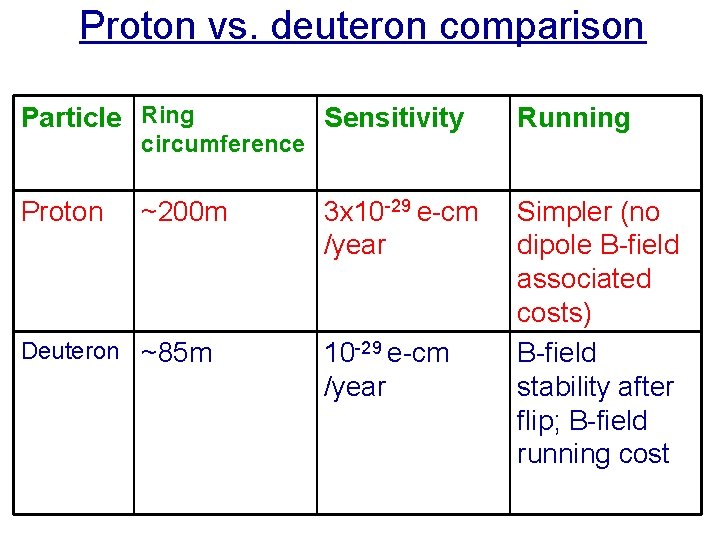 Proton vs. deuteron comparison

| Particle | Ring circumference | Sensitivity | Running |
|---|---|---|---|
| Proton | ~200m | $3x10^{-29}$ e-cm /year | Simpler (no dipole B-field associated costs) |
| Deuteron | ~85m | $10^{-29}$ e-cm /year | B-field stability after flip; B-field running cost |